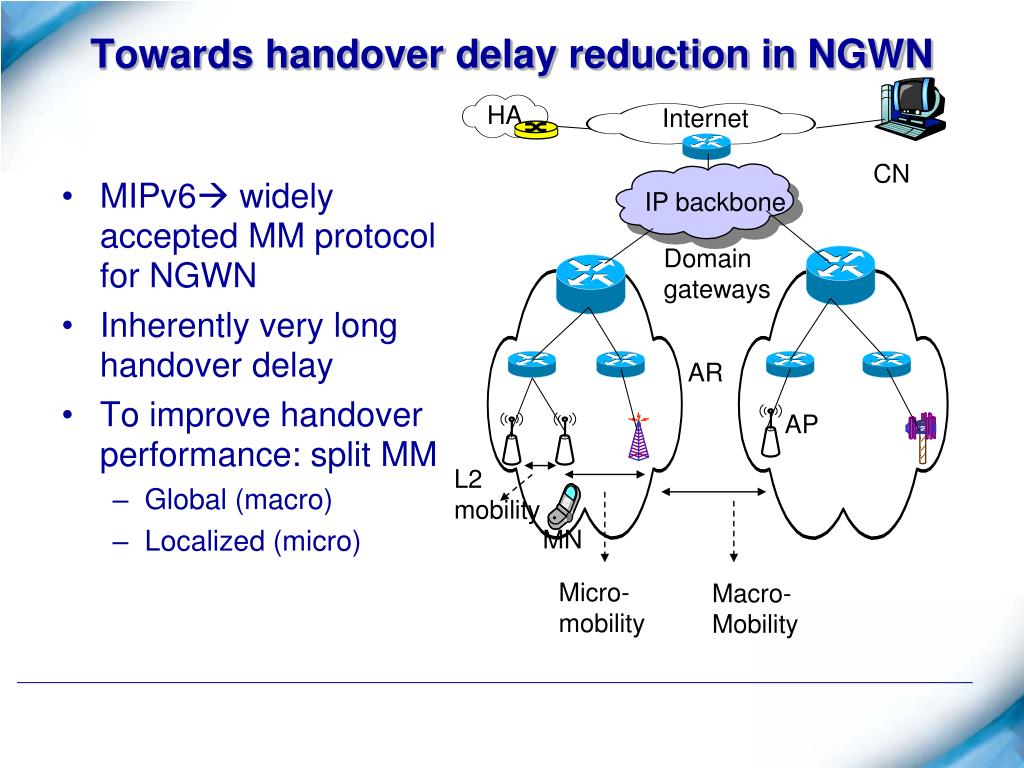 Towards handover delay reduction in NGWN

• MIPv6→ widely accepted MM protocol for NGWN
• Inherently very long handover delay
• To improve handover performance: split MM
– Global (macro)
– Localized (micro)

HA

Internet

CN

IP backbone

Domain gateways

AR

AP

L2 mobility

MN

Micro-mobility

Macro-Mobility